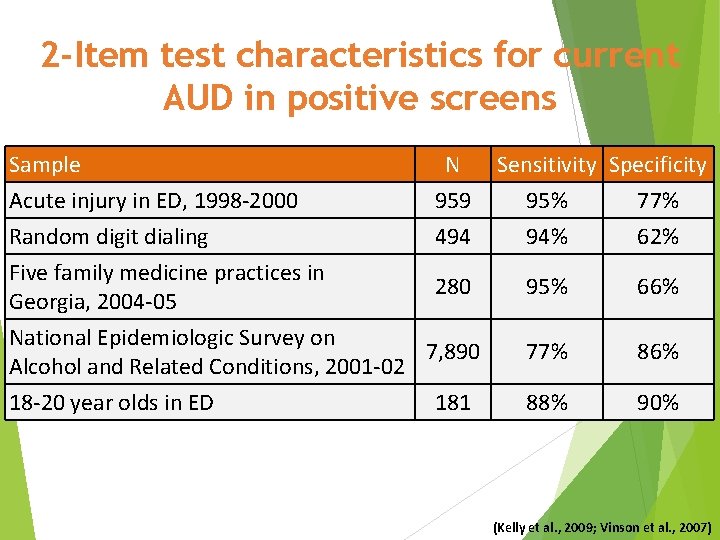 2-Item test characteristics for current AUD in positive screens

| Sample | N | Sensitivity | Specificity |
|---|---|---|---|
| Acute injury in ED, 1998-2000 | 959 | 95% | 77% |
| Random digit dialing | 494 | 94% | 62% |
| Five family medicine practices in Georgia, 2004-05 | 280 | 95% | 66% |
| National Epidemiologic Survey on Alcohol and Related Conditions, 2001-02 | 7,890 | 77% | 86% |
| 18-20 year olds in ED | 181 | 88% | 90% |

(Kelly et al., 2009; Vinson et al., 2007)